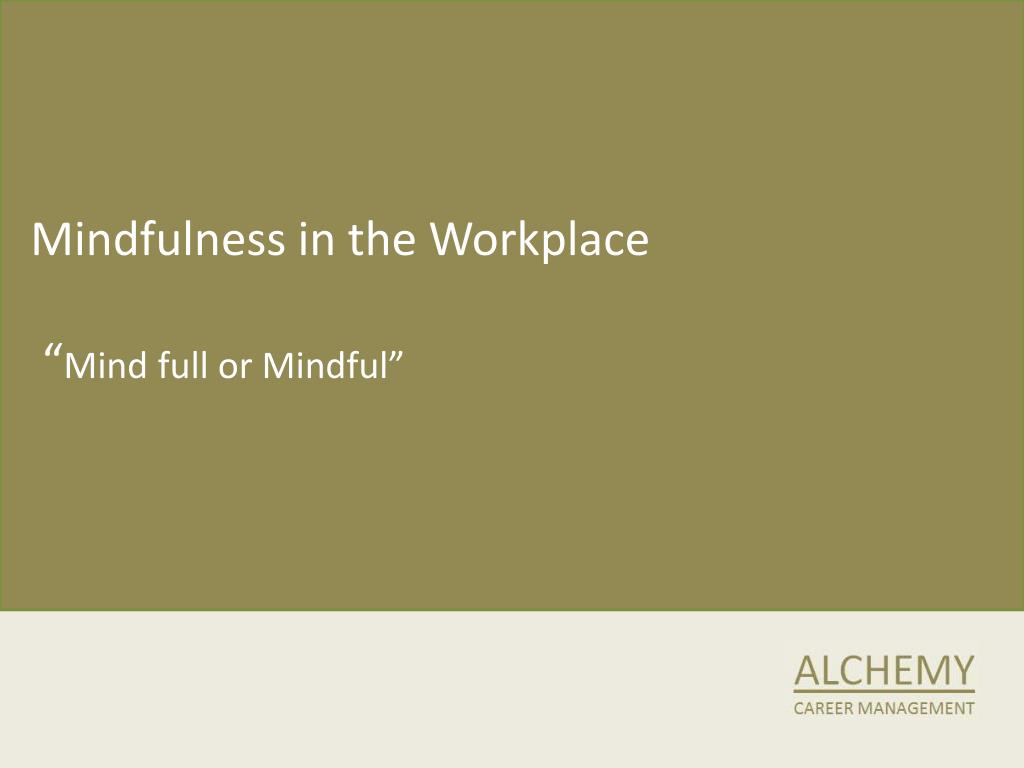 Mindfulness in the Workplace

“Mind full or Mindful”

ALCHEMY
CAREER MANAGEMENT